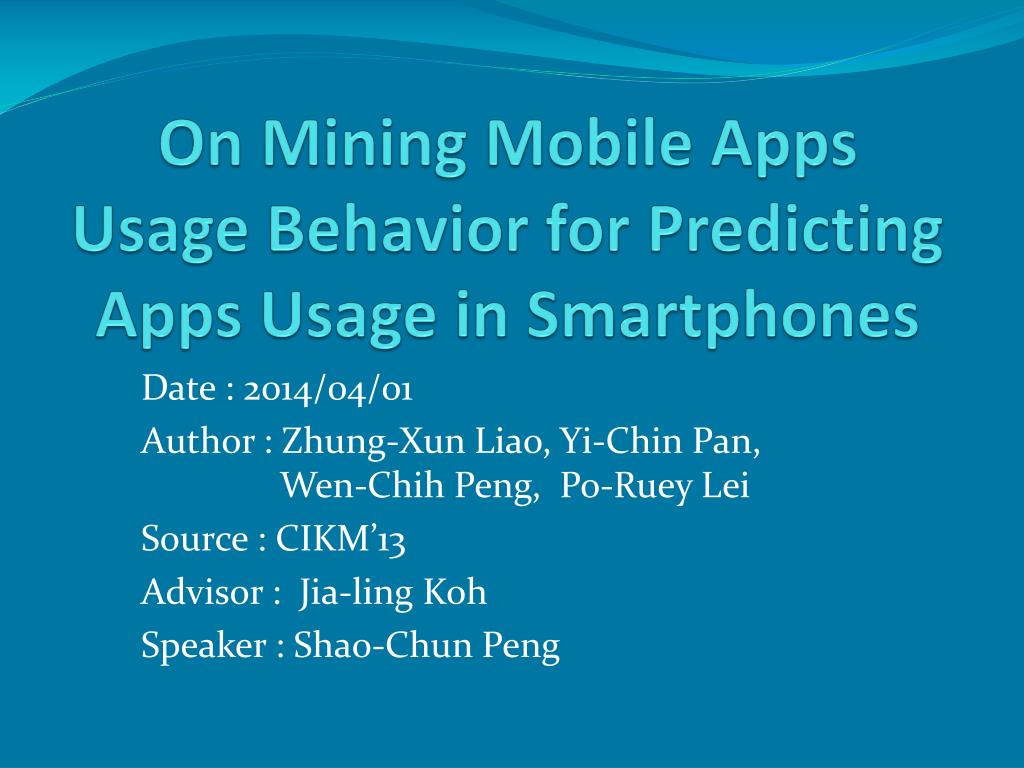 On Mining Mobile Apps Usage Behavior for Predicting Apps Usage in Smartphones

Date : 2014/04/01

Author : Zhung-Xun Liao, Yi-Chin Pan, Wen-Chih Peng, Po-Ruey Lei

Source : CIKM'13

Advisor : Jia-ling Koh

Speaker : Shao-Chun Peng